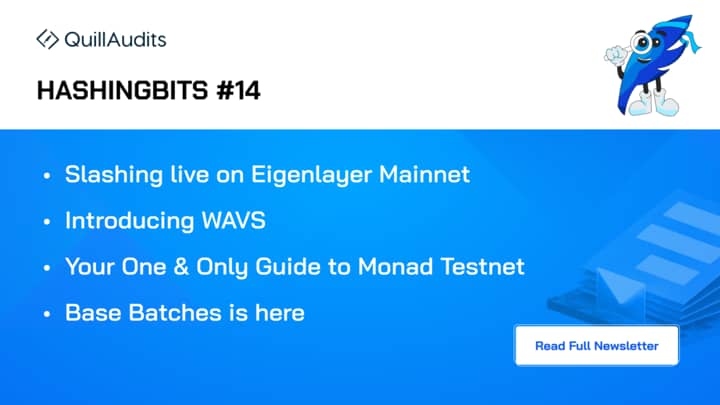 QuillAudits

HASHINGBITS #14

• Slashing live on Eigenlayer Mainnet
• Introducing WAVS
• Your One & Only Guide to Monad Testnet
• Base Batches is here

Read Full Newsletter